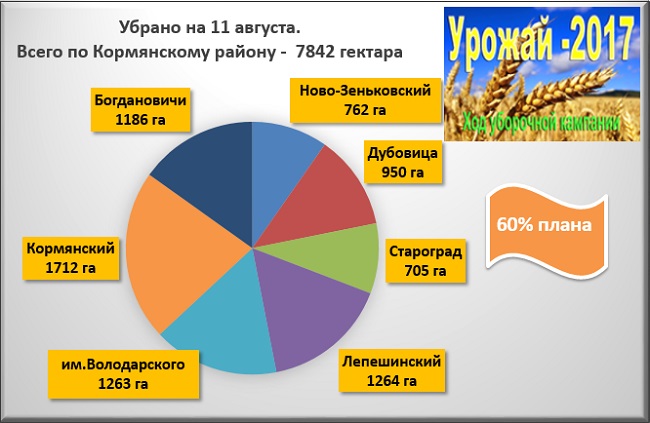 Убрано на 11 августа.
Всего по Кормянскому району - 7842 гектара

Урожай -2017
Ход уборочной кампании

Ново-Зеньковский
762 га

Дубовица
950 га

Староград
705 га

Лепешинский
1264 га

им.Володарского
1263 га

Кормянский
1712 га

Богдановичи
1186 га

60% плана